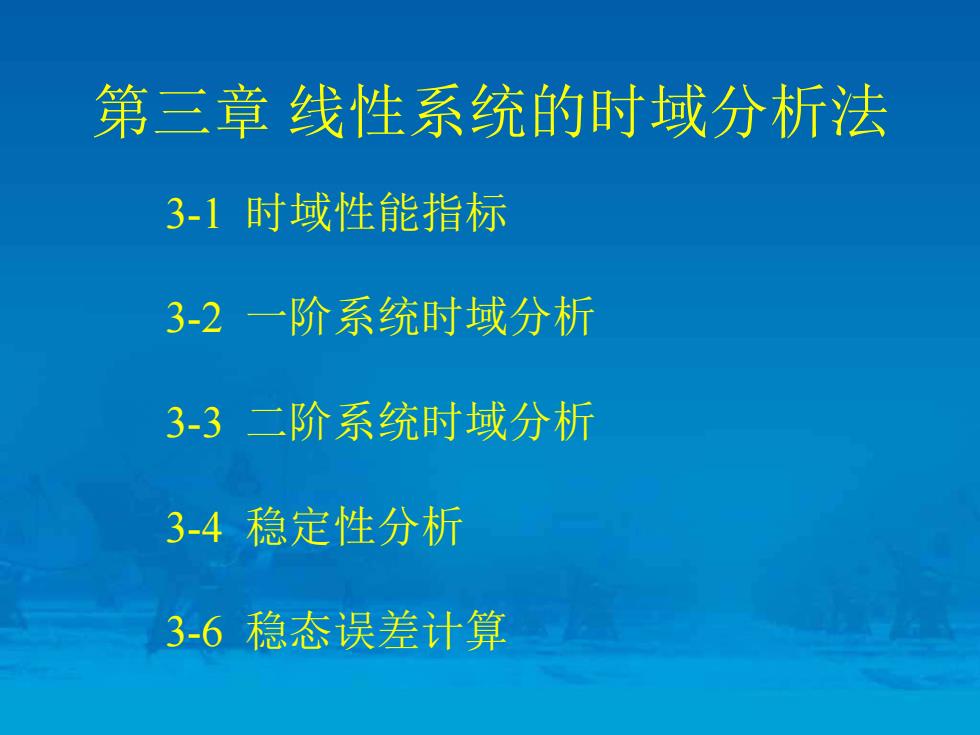 第三章 线性系统的时域分析法

3-1 时域性能指标

3-2 一阶系统时域分析

3-3 二阶系统时域分析

3-4 稳定性分析

3-6 稳态误差计算